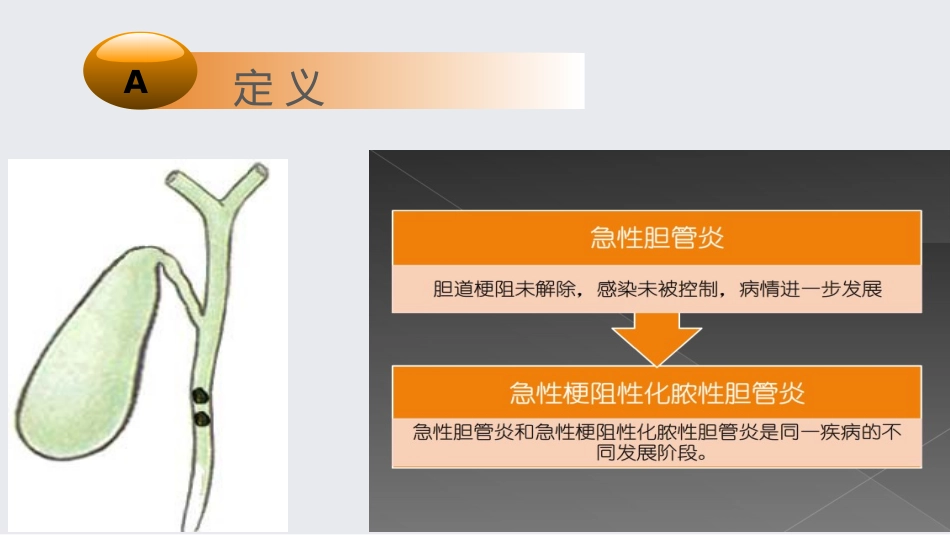 A

定义

急性胆管炎

胆道梗阻未解除，感染未被控制，病情进一步发展

急性梗阻性化脓性胆管炎

急性胆管炎和急性梗阻性化脓性胆管炎是同一疾病的不同发展阶段。